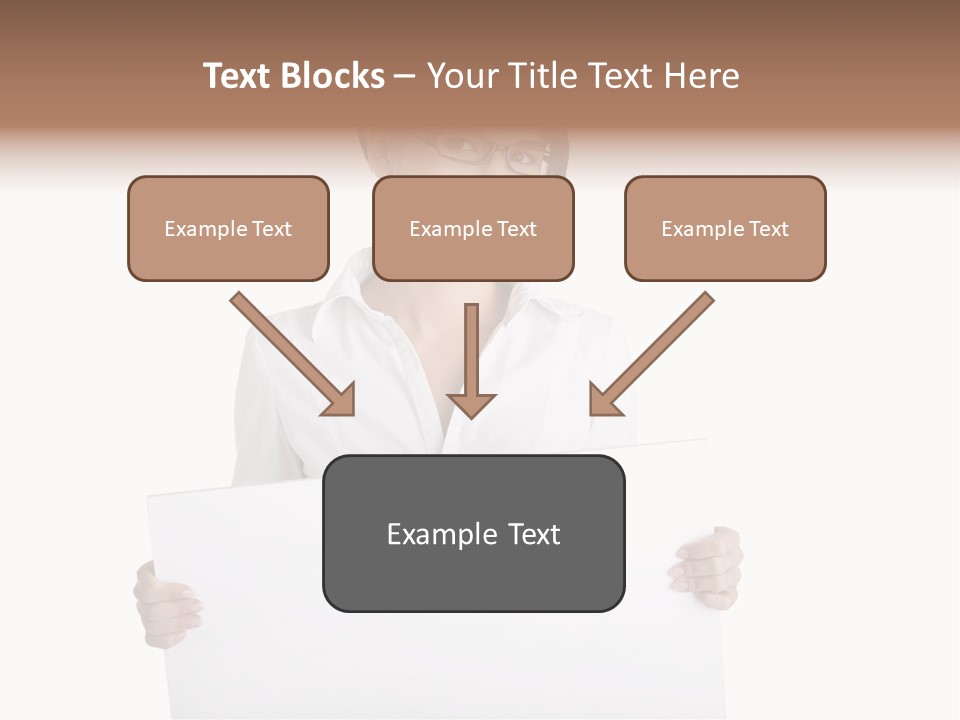 Text Blocks – Your Title Text Here

Example Text

Example Text

Example Text

Example Text